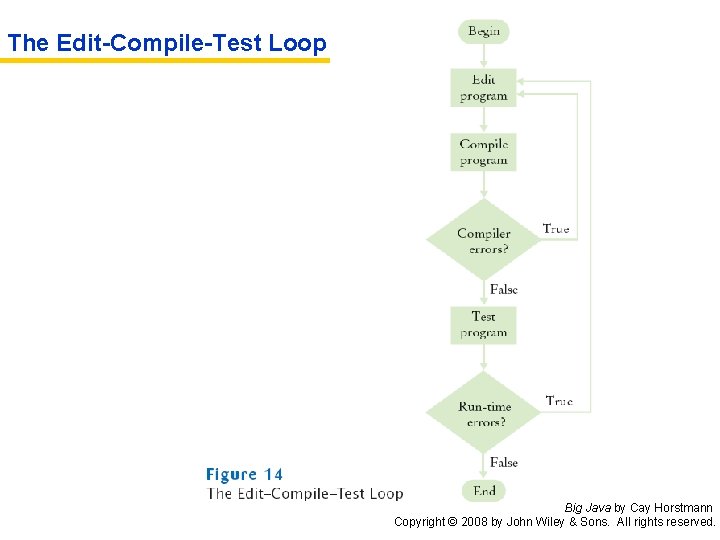 The Edit-Compile-Test Loop

Begin

Edit program

Compile program

Compiler errors?

True

False

Test program

Run-time errors?

True

False

End

Figure 14
The Edit–Compile–Test Loop

Big Java by Cay Horstmann
Copyright © 2008 by John Wiley & Sons. All rights reserved.